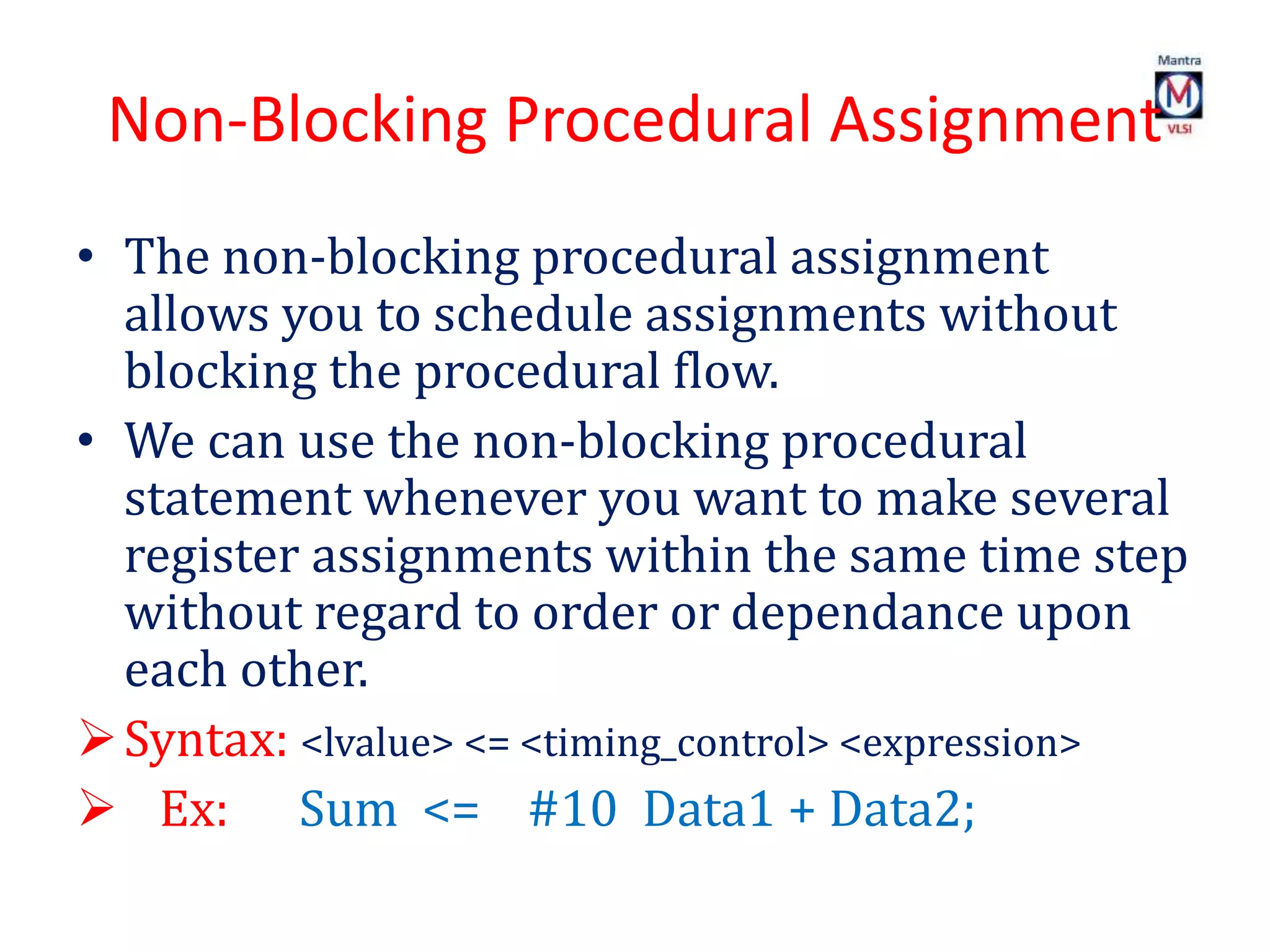 Mantra
M
VLSI

Non-Blocking Procedural Assignment

• The non-blocking procedural assignment allows you to schedule assignments without blocking the procedural flow.

• We can use the non-blocking procedural statement whenever you want to make several register assignments within the same time step without regard to order or dependance upon each other.

➢ Syntax: <lvalue> <= <timing_control> <expression>

➢ Ex: Sum <= #10 Data1 + Data2;